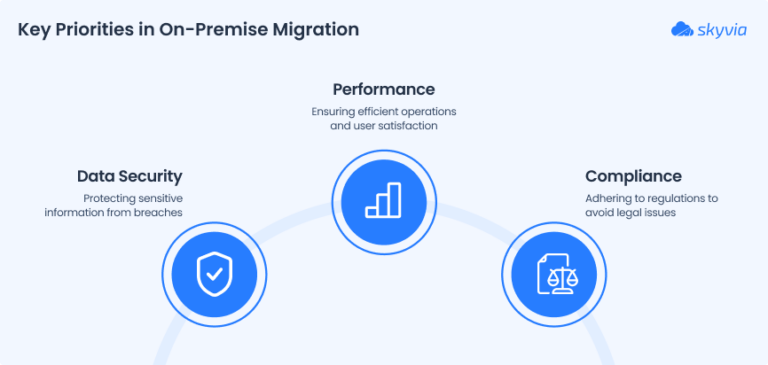 Key Priorities in On-Premise Migration

skyvia

Performance

Ensuring efficient operations and user satisfaction

Data Security

Protecting sensitive information from breaches

Compliance

Adhering to regulations to avoid legal issues